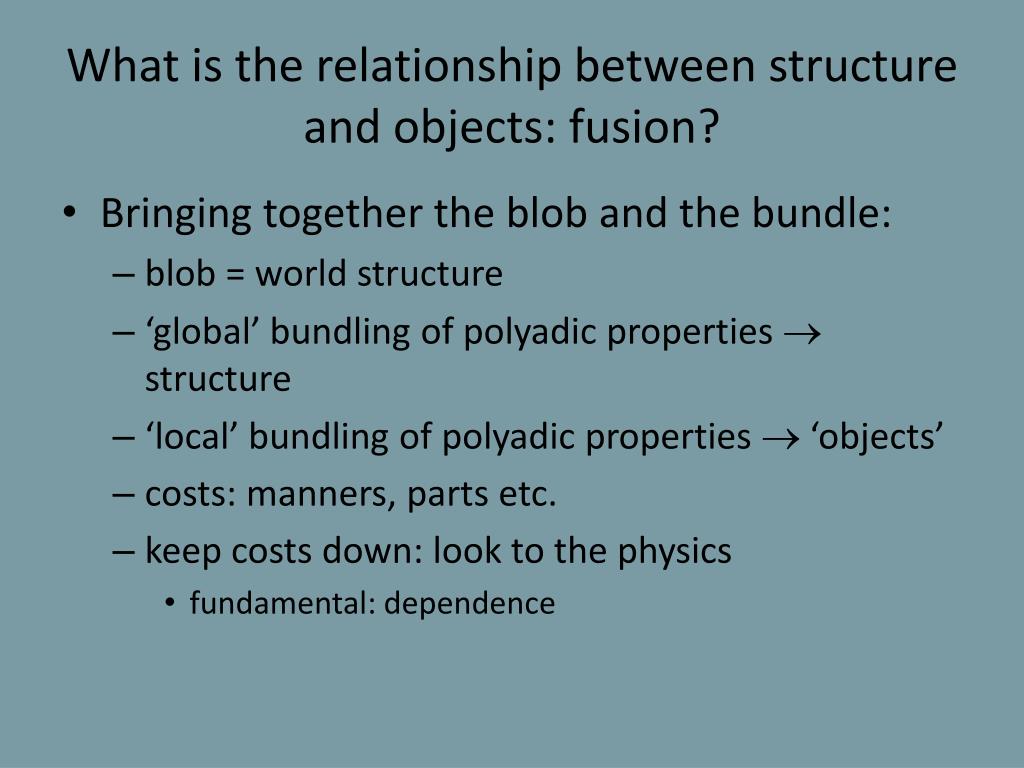 What is the relationship between structure and objects: fusion?

• Bringing together the blob and the bundle:
– blob = world structure
– ‘global’ bundling of polyadic properties $\rightarrow$ structure
– ‘local’ bundling of polyadic properties $\rightarrow$ ‘objects’
– costs: manners, parts etc.
– keep costs down: look to the physics
• fundamental: dependence